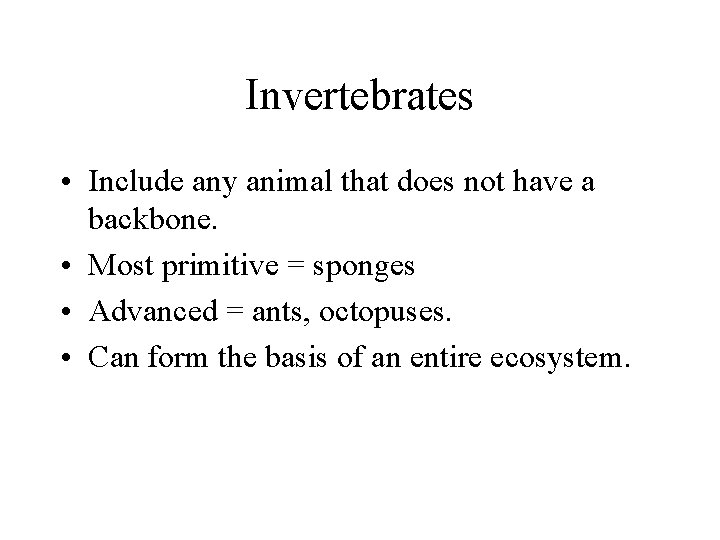 Invertebrates

• Include any animal that does not have a backbone.
• Most primitive = sponges
• Advanced = ants, octopuses.
• Can form the basis of an entire ecosystem.